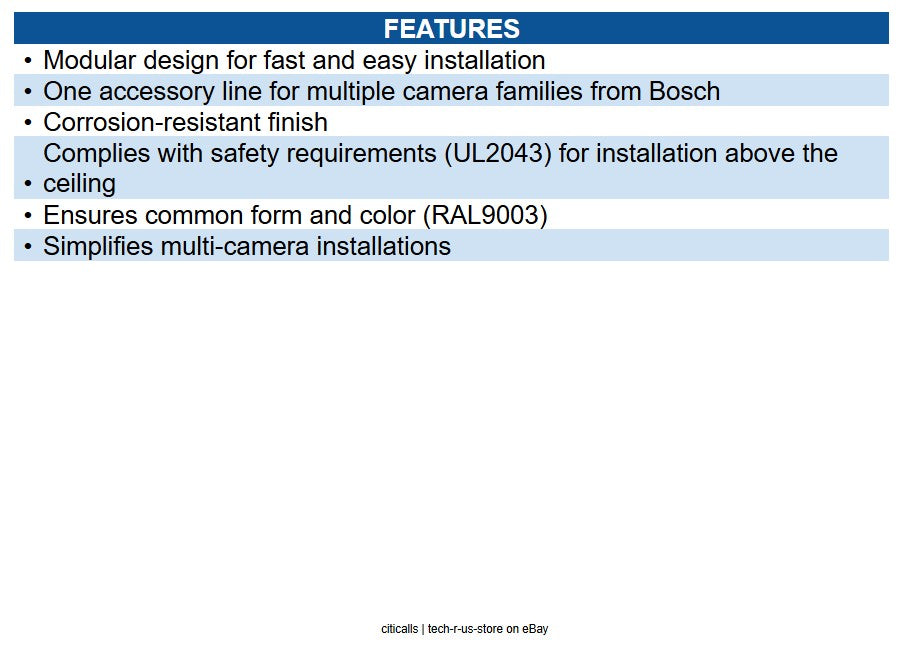 FEATURES

• Modular design for fast and easy installation
• One accessory line for multiple camera families from Bosch
• Corrosion-resistant finish
• Complies with safety requirements (UL2043) for installation above the ceiling
• Ensures common form and color (RAL9003)
• Simplifies multi-camera installations

citicalls | tech-r-us-store on eBay